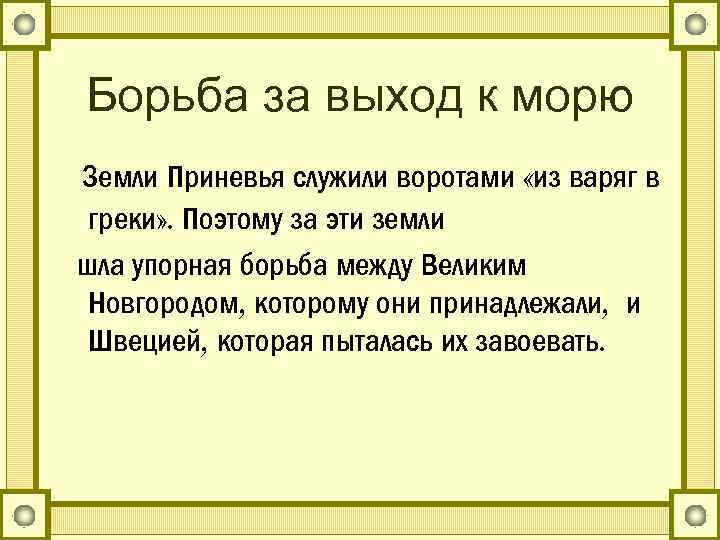 Борьба за выход к морю

Земли Приневья служили воротами «из варяг в греки». Поэтому за эти земли

шла упорная борьба между Великим Новгородом, которому они принадлежали, и Швецией, которая пыталась их завоевать.